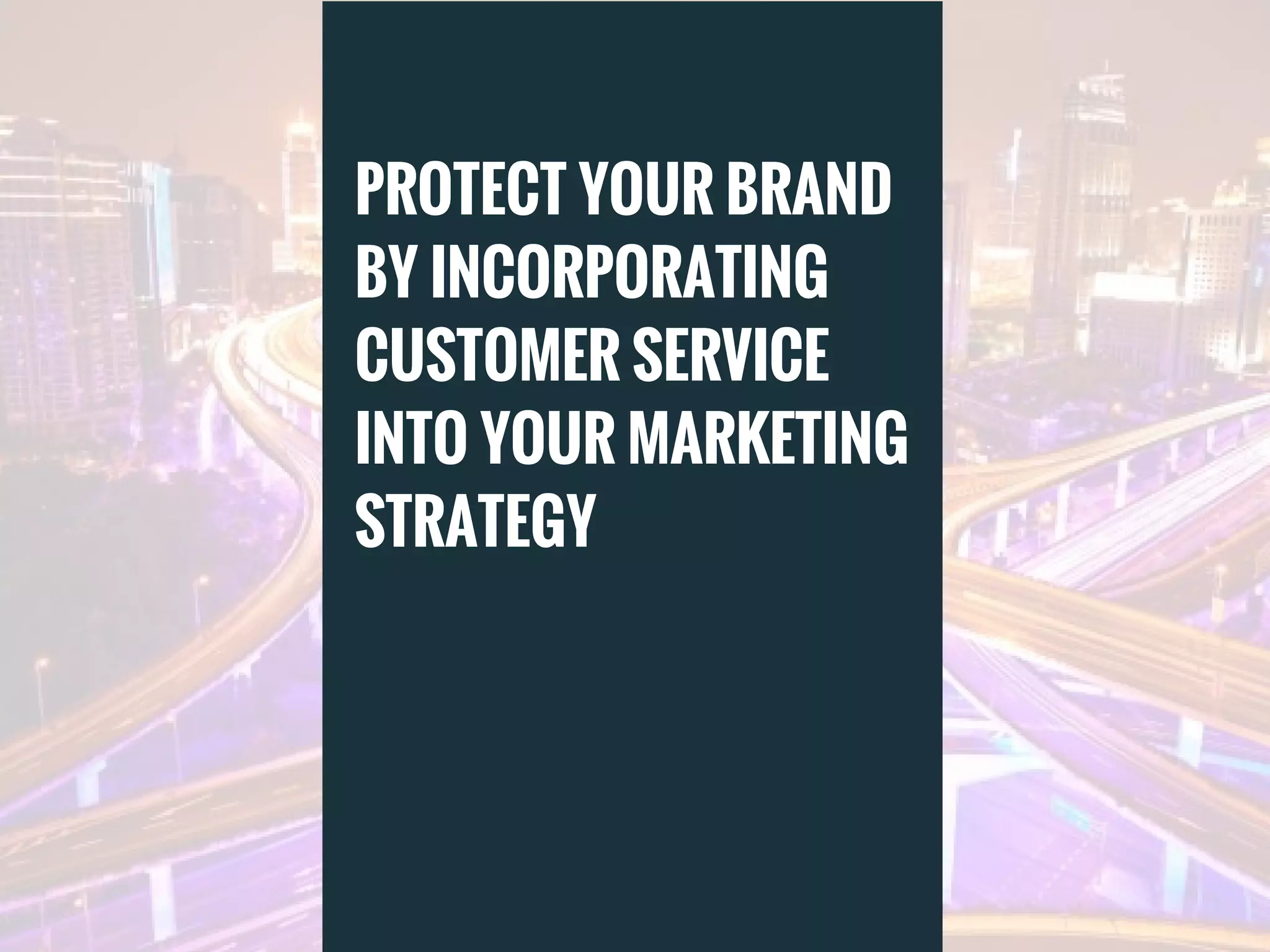 PROTECT YOUR BRAND BY INCORPORATING CUSTOMER SERVICE INTO YOUR MARKETING STRATEGY